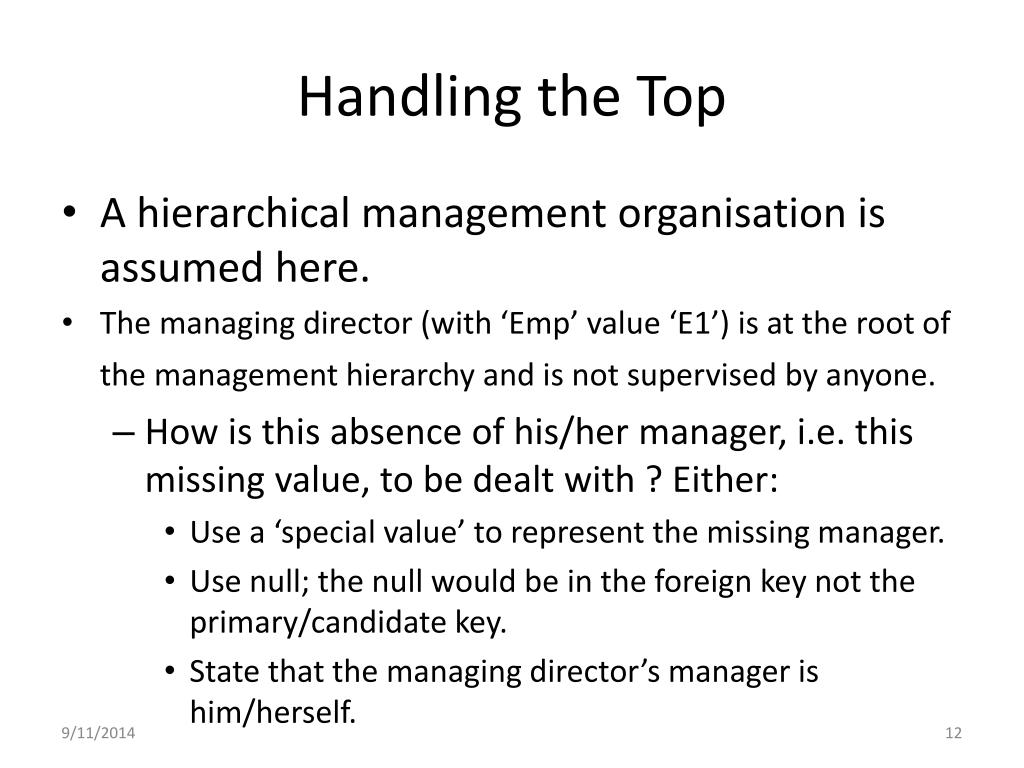 Handling the Top

• A hierarchical management organisation is assumed here.

• The managing director (with ‘Emp’ value ‘E1’) is at the root of the management hierarchy and is not supervised by anyone.

– How is this absence of his/her manager, i.e. this missing value, to be dealt with ? Either:

• Use a ‘special value’ to represent the missing manager.

• Use null; the null would be in the foreign key not the primary/candidate key.

• State that the managing director’s manager is him/herself.

9/11/2014

12